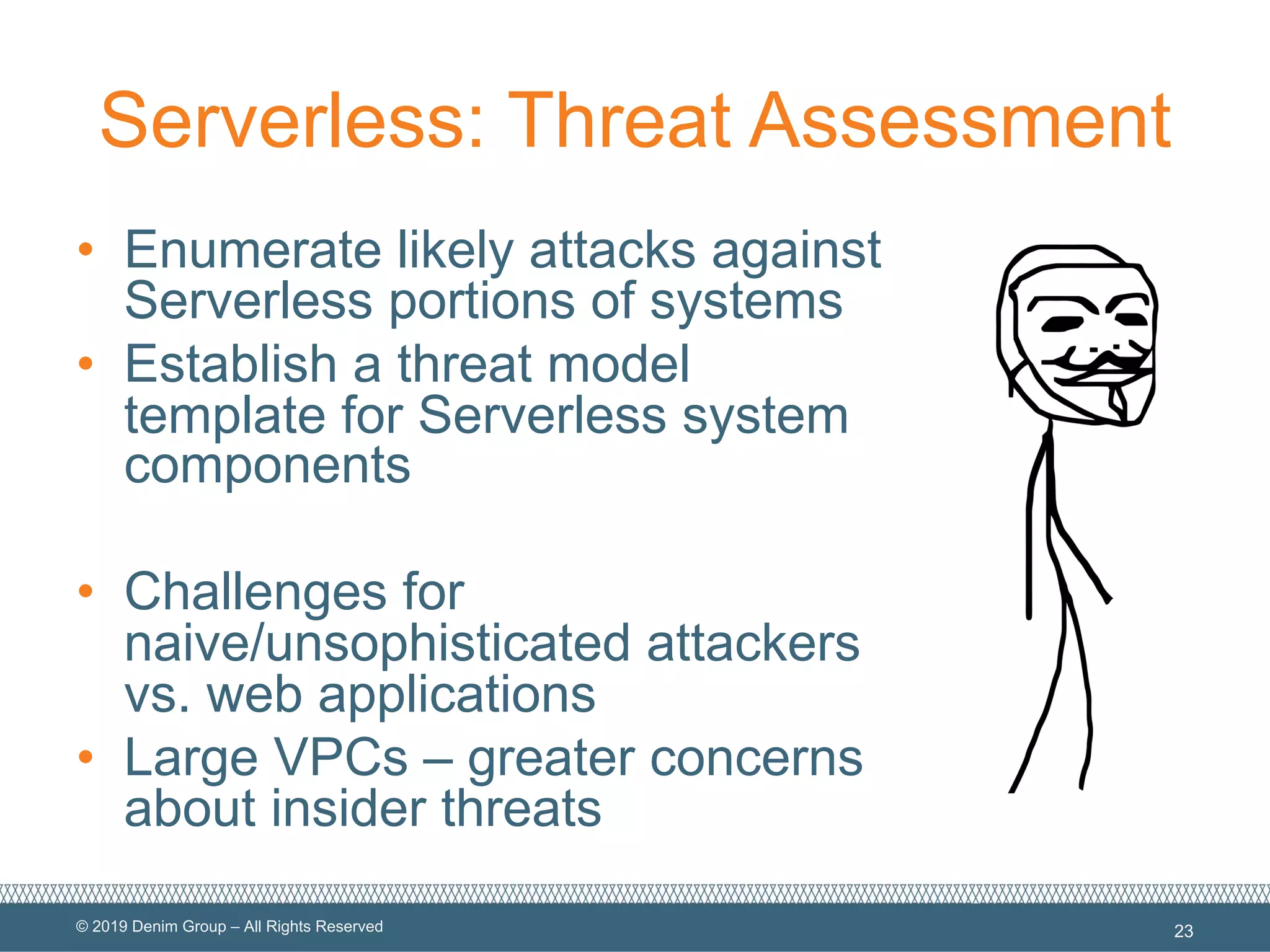 Serverless: Threat Assessment

• Enumerate likely attacks against Serverless portions of systems
• Establish a threat model template for Serverless system components

• Challenges for naive/unsophisticated attackers vs. web applications
• Large VPCs – greater concerns about insider threats

© 2019 Denim Group – All Rights Reserved

23